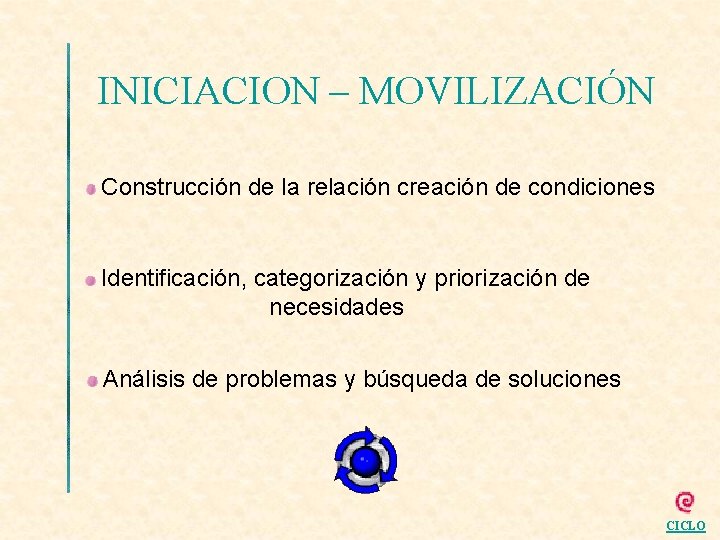 INICIACION – MOVILIZACIÓN

Construcción de la relación creación de condiciones

Identificación, categorización y priorización de necesidades

Análisis de problemas y búsqueda de soluciones

CICLO